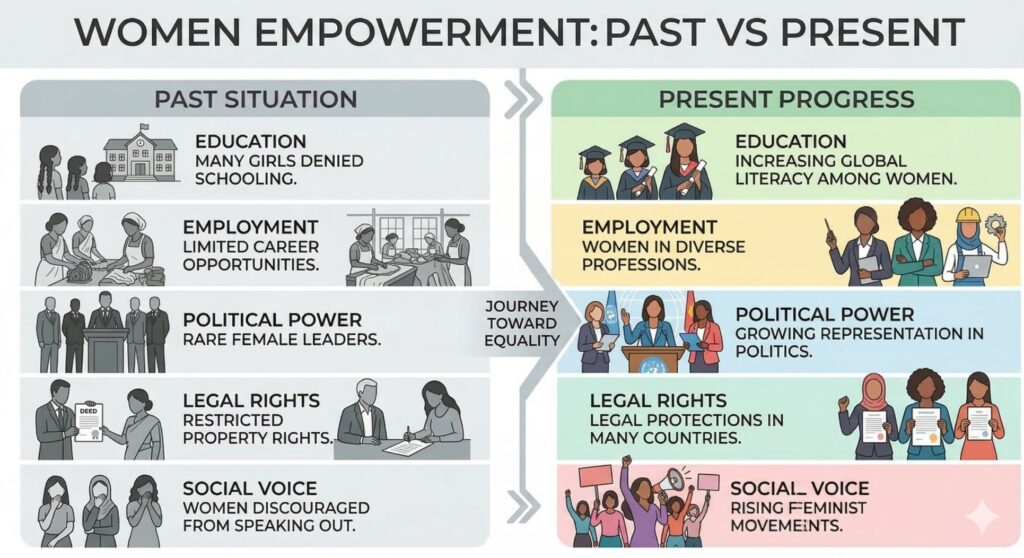 WOMEN EMPOWERMENT: PAST VS PRESENT

PAST SITUATION

EDUCATION
MANY GIRLS DENIED SCHOOLING.

EMPLOYMENT
LIMITED CAREER OPPORTUNITIES.

POLITICAL POWER
RARE FEMALE LEADERS.

DEED

LEGAL RIGHTS
RESTRICTED PROPERTY RIGHTS.

SOCIAL VOICE
WOMEN DISCOURAGED FROM SPEAKING OUT.

JOURNEY TOWARD EQUALITY

PRESENT PROGRESS

EDUCATION
INCREASING GLOBAL LITERACY AMONG WOMEN.

EMPLOYMENT
WOMEN IN DIVERSE PROFESSIONS.

POLITICAL POWER
GROWING REPRESENTATION IN POLITICS.

LEGAL RIGHTS
LEGAL PROTECTIONS IN MANY COUNTRIES.

SOCIAL VOICE
RISING FEMINIST MOVEMENTS.